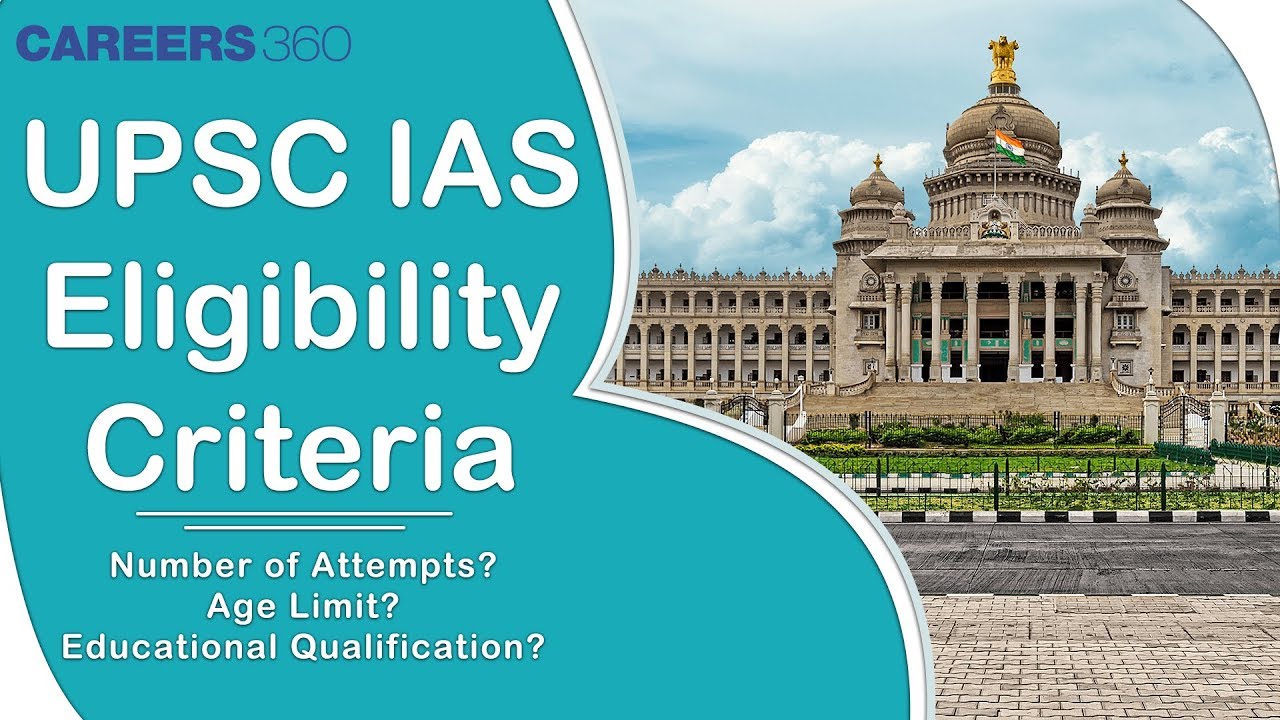 CAREERS360

UPSC IAS Eligibility Criteria

Number of Attempts?
Age Limit?
Educational Qualification?